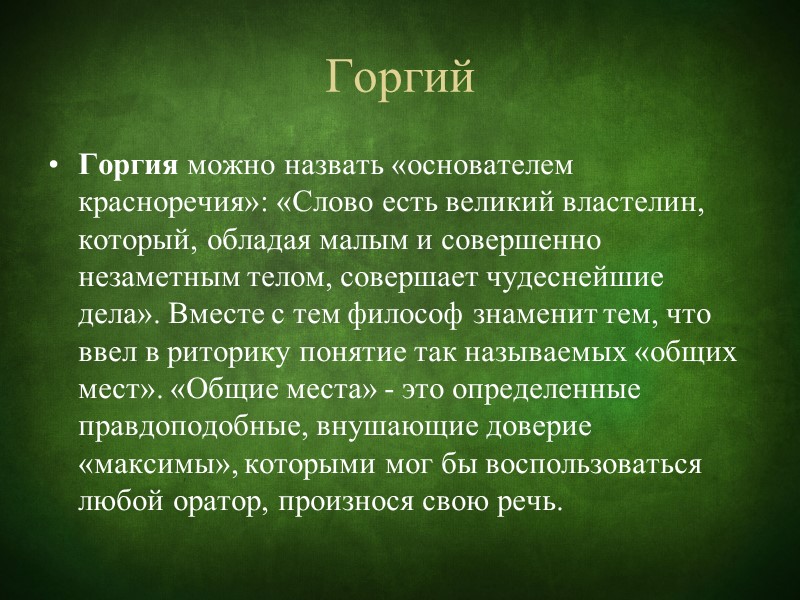 Горгий

• **Горгия** можно назвать «основателем красноречия»: «Слово есть великий властелин, который, обладая малым и совершенно незаметным телом, совершает чудеснейшие дела». Вместе с тем философ знаменит тем, что ввел в риторику понятие так называемых «общих мест». «Общие места» - это определенные правдоподобные, внушающие доверие «максимы», которыми мог бы воспользоваться любой оратор, произнося свою речь.